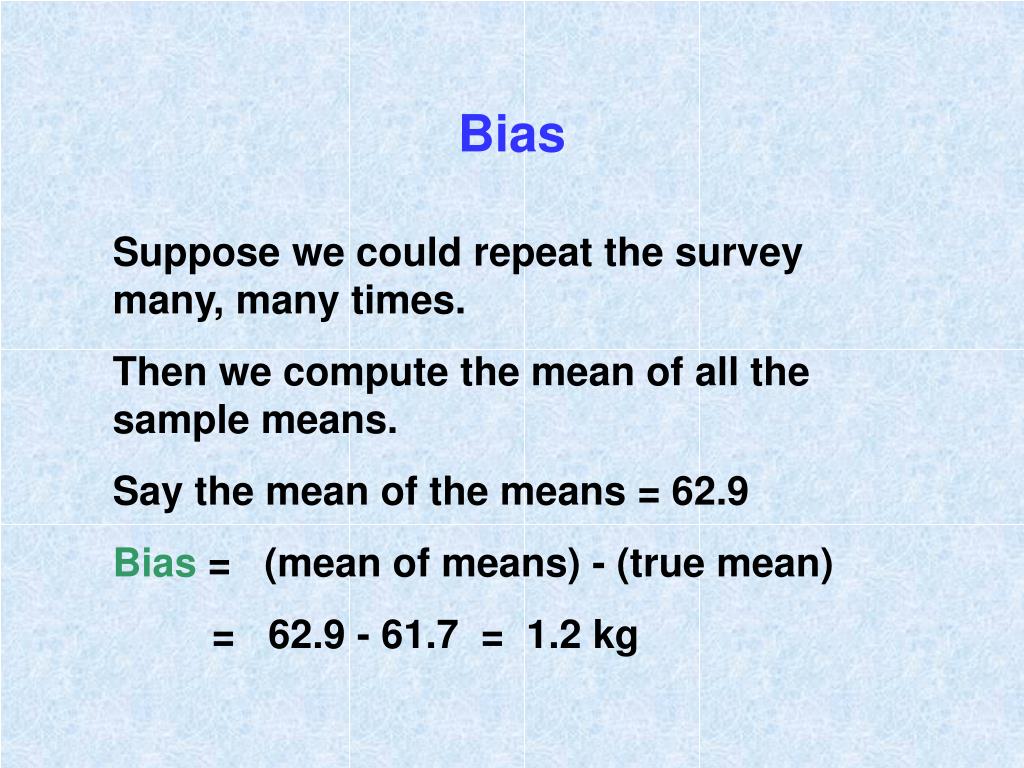 Bias

Suppose we could repeat the survey many, many times.

Then we compute the mean of all the sample means.

Say the mean of the means = 62.9

Bias = (mean of means) - (true mean)

= 62.9 - 61.7 = 1.2 kg